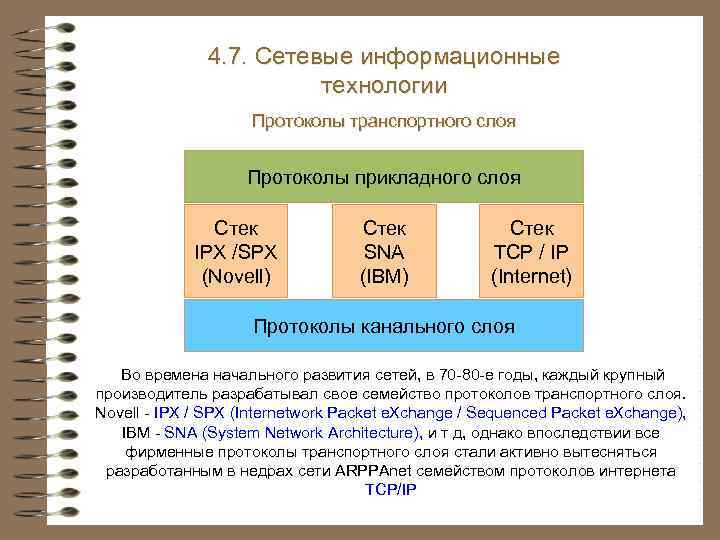 4.7. Сетевые информационные технологии

Протоколы транспортного слоя

Протоколы прикладного слоя

Стек IPX /SPX (Novell)

Стек SNA (IBM)

Стек TCP / IP (Internet)

Протоколы канального слоя

Во времена начального развития сетей, в 70-80-е годы, каждый крупный производитель разрабатывал свое семейство протоколов транспортного слоя. Novell - IPX / SPX (Internetwork Packet eXchange / Sequenced Packet eXchange), IBM - SNA (System Network Architecture), и т д, однако впоследствии все фирменные протоколы транспортного слоя стали активно вытесняться разработанным в недрах сети ARPPAnet семейством протоколов интернета TCP/IP